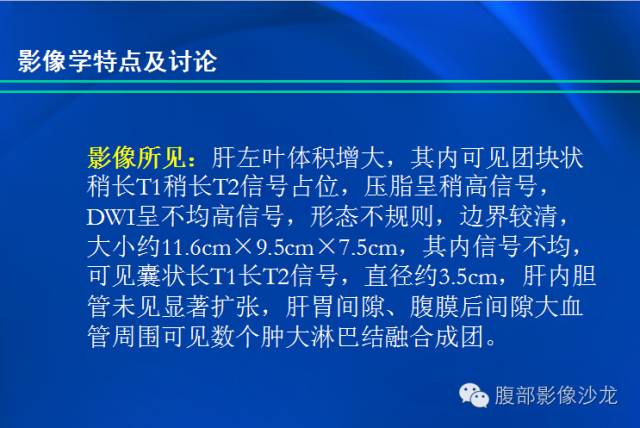 影像学特点及讨论

影像所见：肝左叶体积增大，其内可见团块状稍长T1稍长T2信号占位，压脂呈稍高信号，DWI呈不均高信号，形态不规则，边界较清，大小约11.6cm×9.5cm×7.5cm，其内信号不均，可见囊状长T1长T2信号，直径约3.5cm，肝内胆管未见显著扩张，肝胃间隙、腹膜后间隙大血管周围可见数个肿大淋巴结融合成团。

腹部影像沙龙